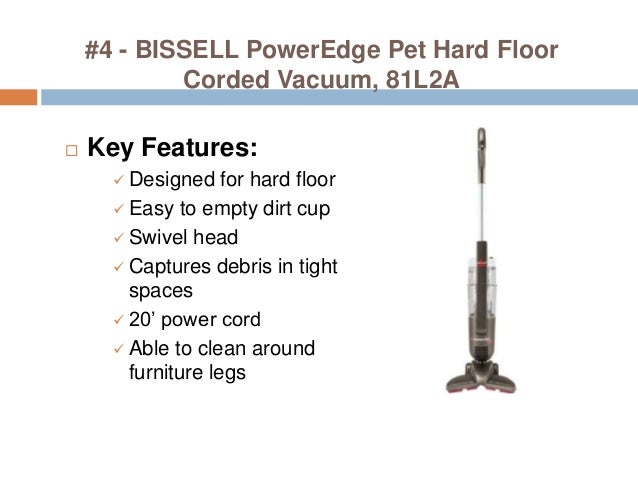 #4 - BISSELL PowerEdge Pet Hard Floor Corded Vacuum, 81L2A

□ Key Features:
✓ Designed for hard floor
✓ Easy to empty dirt cup
✓ Swivel head
✓ Captures debris in tight spaces
✓ 20’ power cord
✓ Able to clean around furniture legs